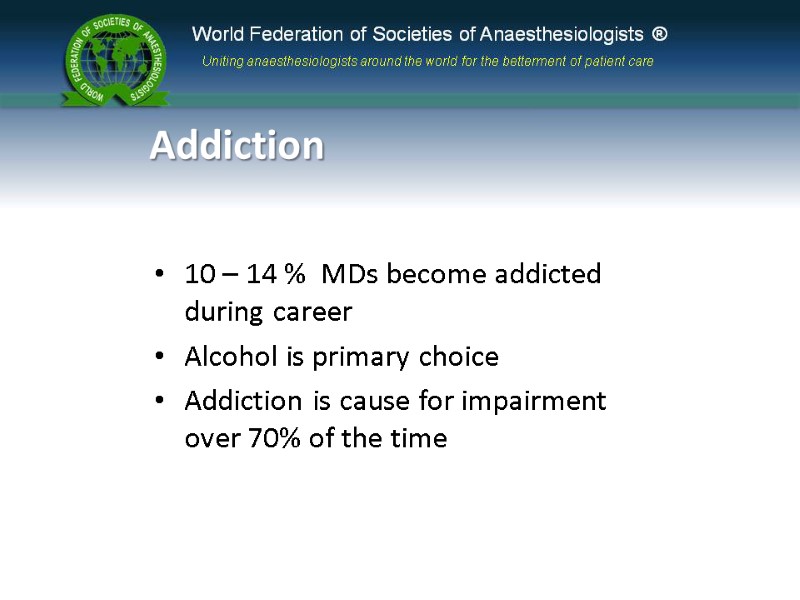 WORLD FEDERATION OF SOCIETIES OF ANAESTHESIOLOGISTS

World Federation of Societies of Anaesthesiologists ®

Uniting anaesthesiologists around the world for the betterment of patient care

Addiction

• 10 – 14 % MDs become addicted during career
• Alcohol is primary choice
• Addiction is cause for impairment over 70% of the time